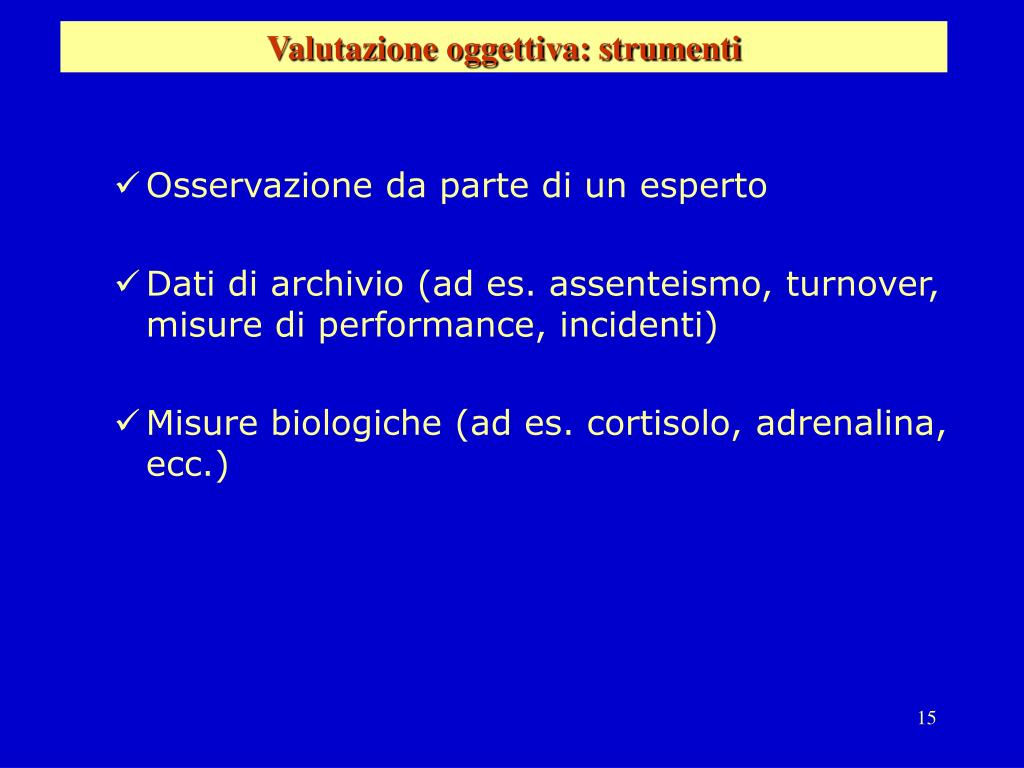 Valutazione oggettiva: strumenti

✓ Osservazione da parte di un esperto

✓ Dati di archivio (ad es. assenteismo, turnover, misure di performance, incidenti)

✓ Misure biologiche (ad es. cortisolo, adrenalina, ecc.)

15